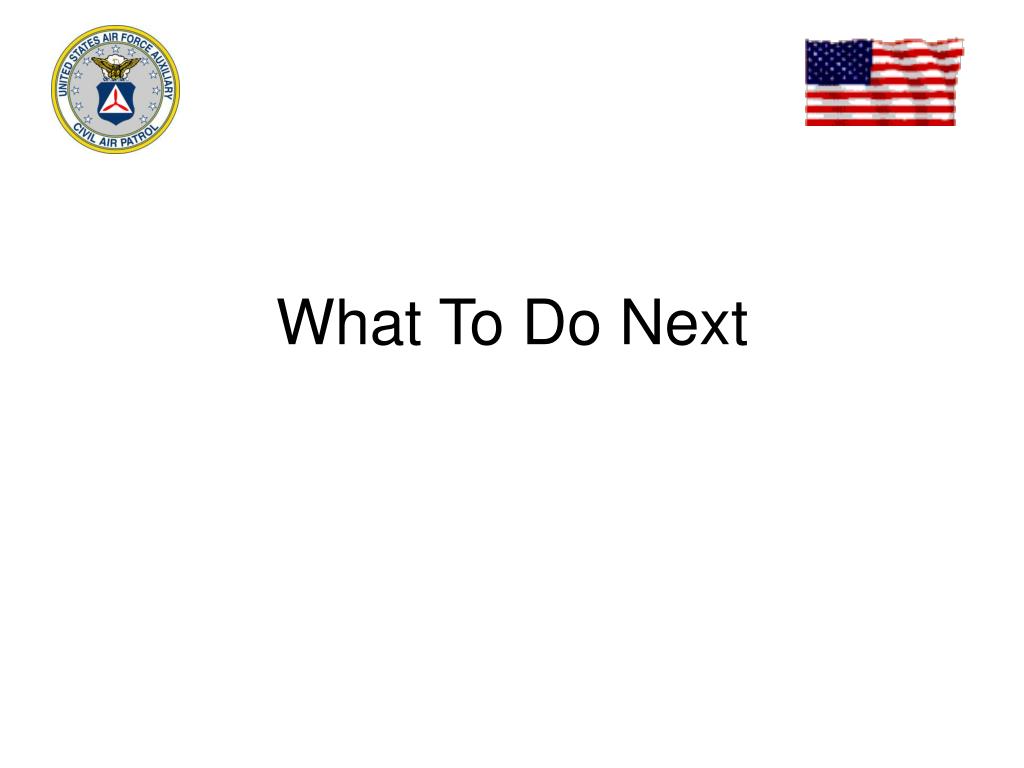 UNITED STATES AIR FORCE AUXILIARY
CIVIL AIR PATROL

What To Do Next